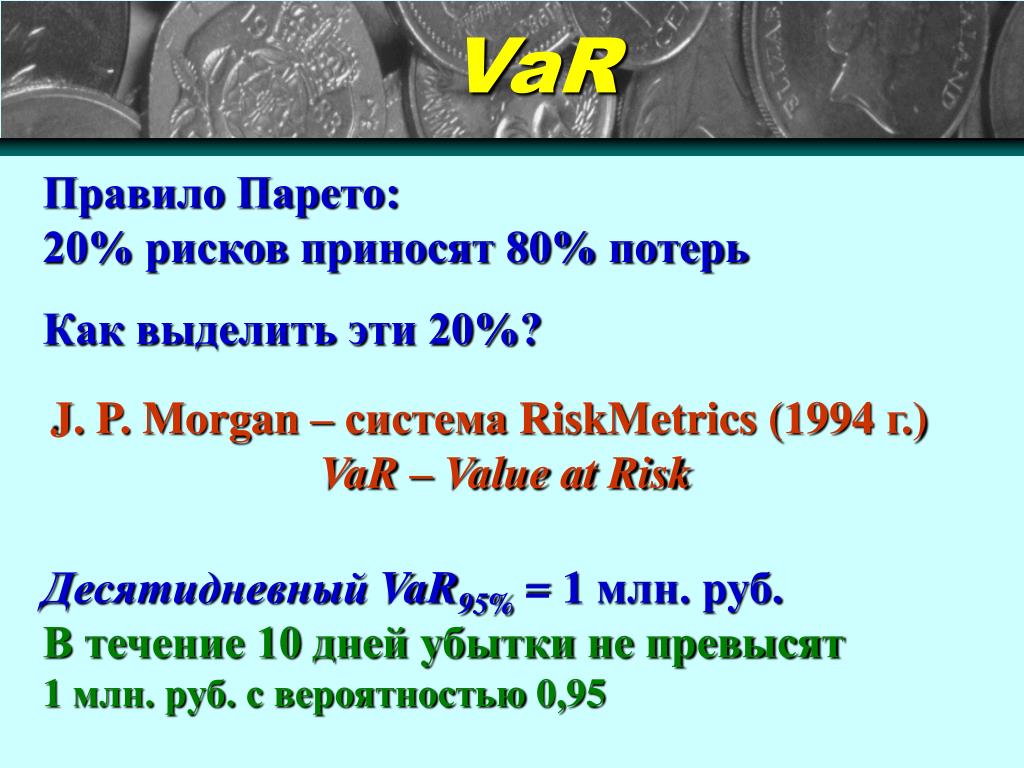 VaR

Правило Парето:
20% рисков приносят 80% потерь

Как выделить эти 20%?

J. P. Morgan – система RiskMetrics (1994 г.)
VaR – Value at Risk

Десятидневный $VaR_{95\%}$ = 1 млн. руб.
В течение 10 дней убытки не превысят
1 млн. руб. с вероятностью 0,95